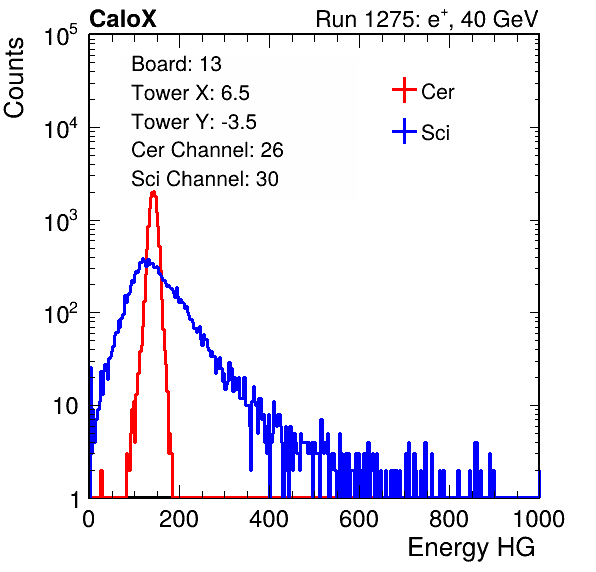 CaloX

Run 1275: $e^{+}$, 40 GeV

Counts

$10^5$

$10^4$

$10^3$

$10^2$

10

1

Board: 13
Tower X: 6.5
Tower Y: -3.5
Cer Channel: 26
Sci Channel: 30

Cer

Sci

0

200

400

600

800

1000

Energy HG